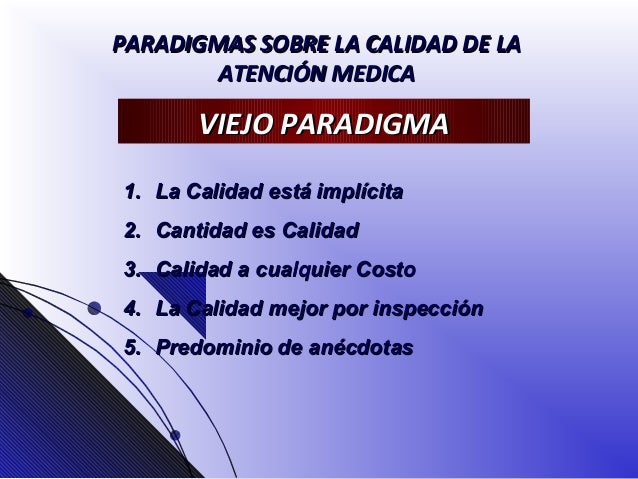 PARADIGMAS SOBRE LA CALIDAD DE LA ATENCIÓN MEDICA

VIEJO PARADIGMA

1. La Calidad está implícita
2. Cantidad es Calidad
3. Calidad a cualquier Costo
4. La Calidad mejor por inspección
5. Predominio de anécdotas